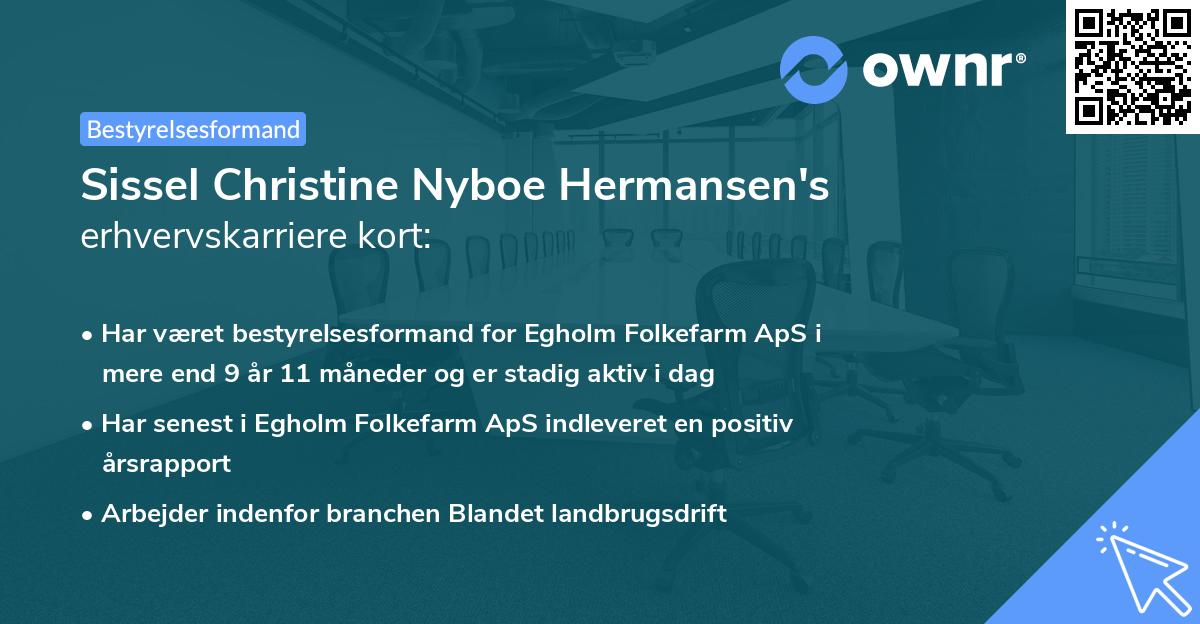 ownr®

Bestyrelsesformand

Sissel Christine Nyboe Hermansen's erhvervskarriere kort:

• Har været bestyrelsesformand for Egholm Folkefarm ApS i mere end 9 år 11 måneder og er stadig aktiv i dag

• Har senest i Egholm Folkefarm ApS indleveret en positiv årsrapport

• Arbejder indenfor branchen Blandet landbrugsdrift